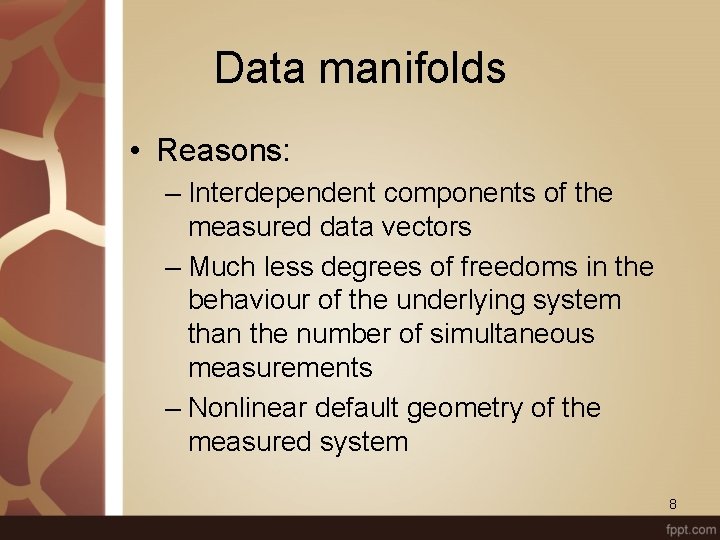 Data manifolds

• Reasons:
– Interdependent components of the measured data vectors
– Much less degrees of freedoms in the behaviour of the underlying system than the number of simultaneous measurements
– Nonlinear default geometry of the measured system

8

fppt.com